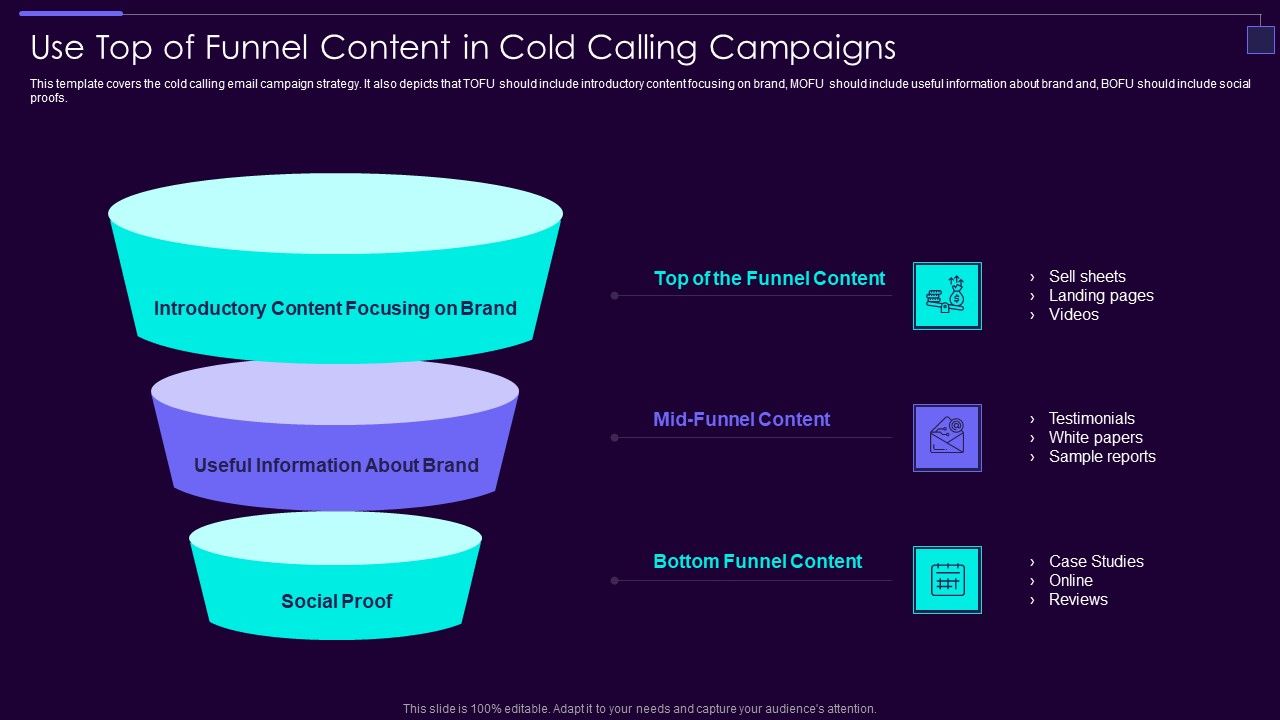 Use Top of Funnel Content in Cold Calling Campaigns

This template covers the cold calling email campaign strategy. It also depicts that TOFU should include introductory content focusing on brand, MOFU should include useful information about brand and, BOFU should include social proofs.

Introductory Content Focusing on Brand

Useful Information About Brand

Social Proof

Top of the Funnel Content

› Sell sheets
› Landing pages
› Videos

Mid-Funnel Content

› Testimonials
› White papers
› Sample reports

Bottom Funnel Content

› Case Studies
› Online
› Reviews

This slide is 100% editable. Adapt it to your needs and capture your audience's attention.